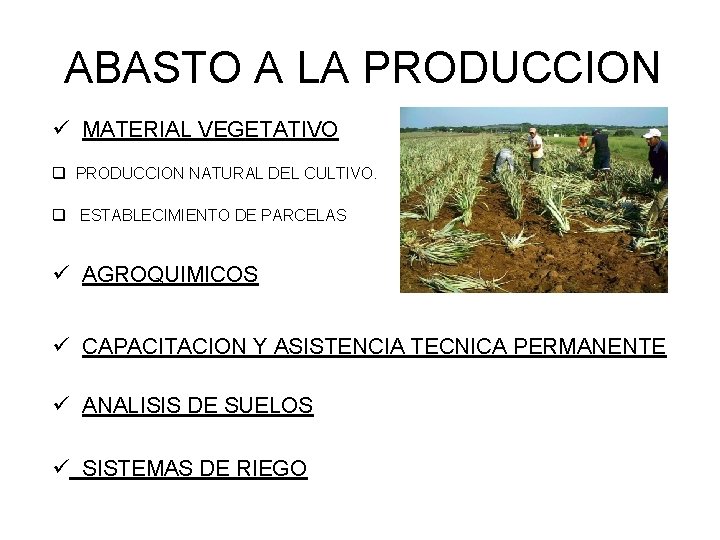 ABASTO A LA PRODUCCION

✓ MATERIAL VEGETATIVO

❑ PRODUCCION NATURAL DEL CULTIVO.

❑ ESTABLECIMIENTO DE PARCELAS

✓ AGROQUIMICOS

✓ CAPACITACION Y ASISTENCIA TECNICA PERMANENTE

✓ ANALISIS DE SUELOS

✓ SISTEMAS DE RIEGO